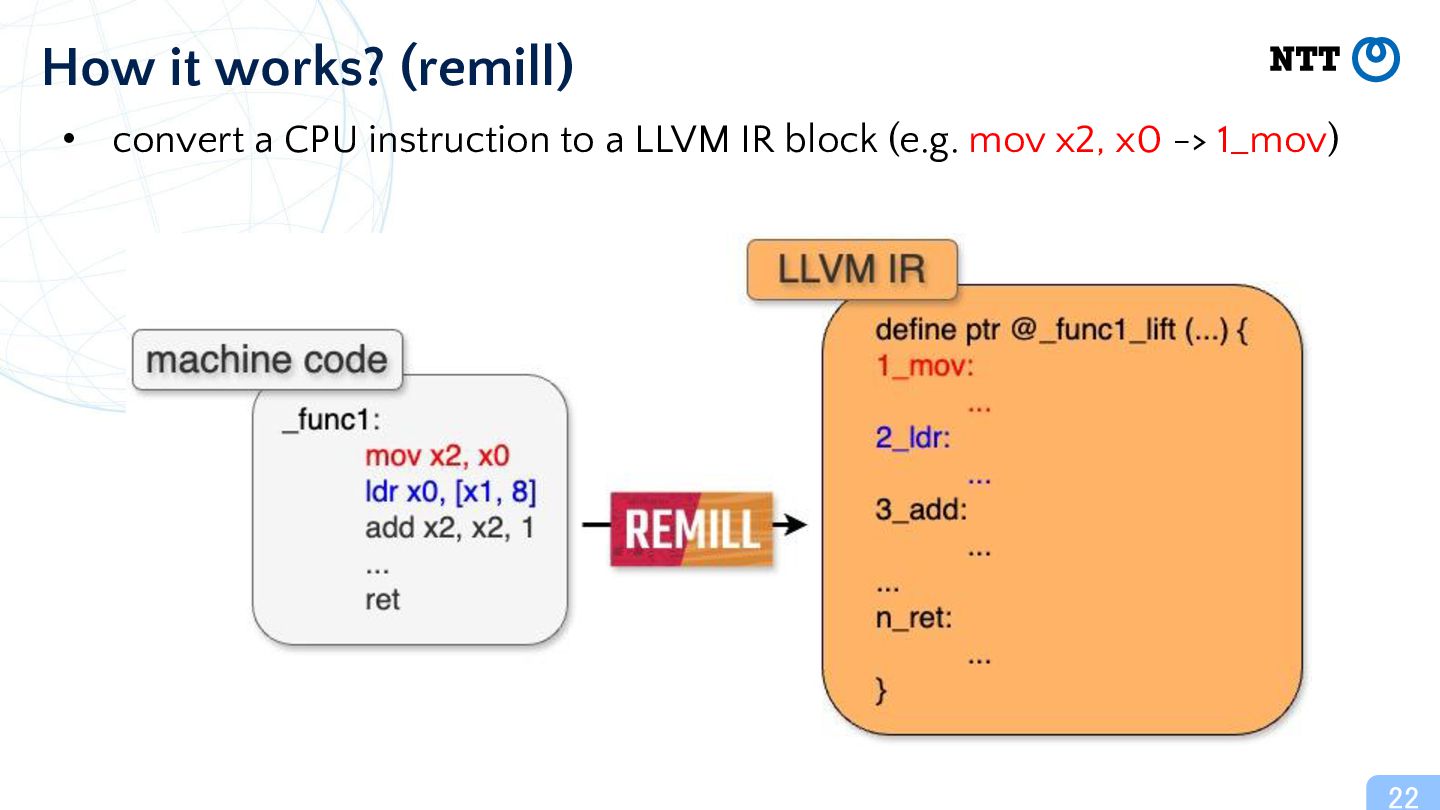 How it works? (remill)

NTT

• convert a CPU instruction to a LLVM IR block (e.g. mov x2, x0 -> 1_mov)

machine code

_func1:
mov x2, x0
ldr x0, [x1, 8]
add x2, x2, 1
...
ret

REMILL

LLVM IR

define ptr @_func1_lift (...) {
1_mov:
...
2_ldr:
...
3_add:
...
...
n_ret:
...
}

22